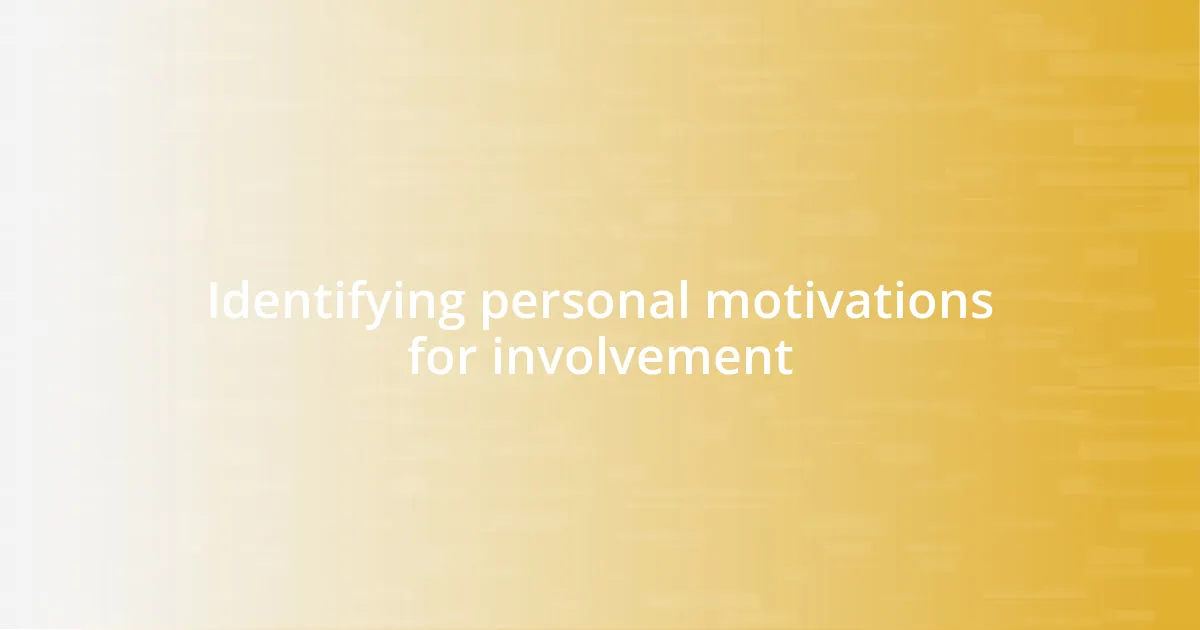 Identifying personal motivations for involvement